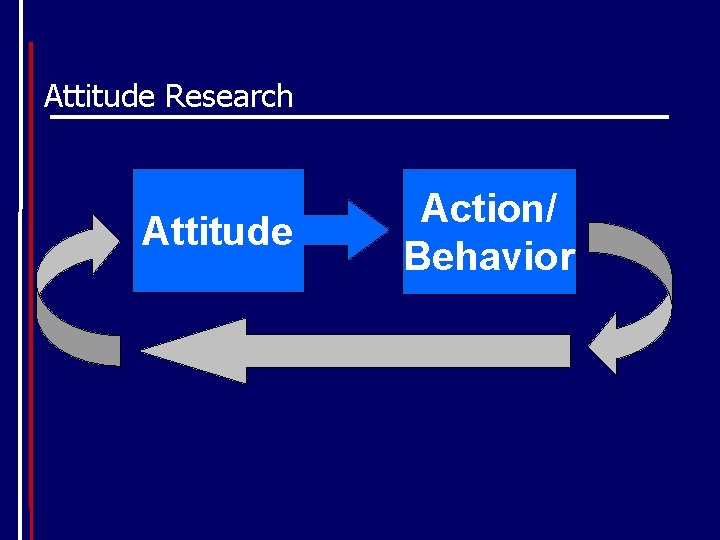 Attitude Research

Attitude

Action/
Behavior